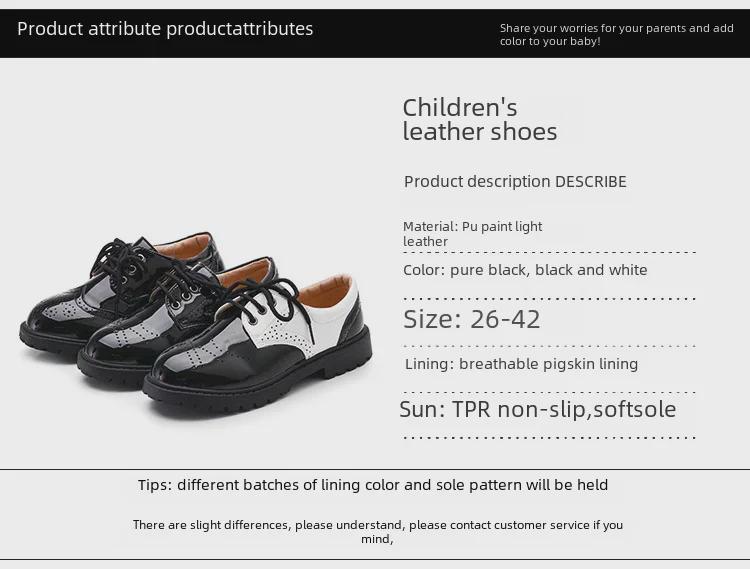 Product attribute productattributes

Share your worries for your parents and add color to your baby!

Children's leather shoes

Product description DESCRIBE

Material: Pu paint light leather

Color: pure black, black and white

Size: 26-42

Lining: breathable pigskin lining

Sun: TPR non-slip,softsole

Tips: different batches of lining color and sole pattern will be held

There are slight differences, please understand, please contact customer service if you mind,